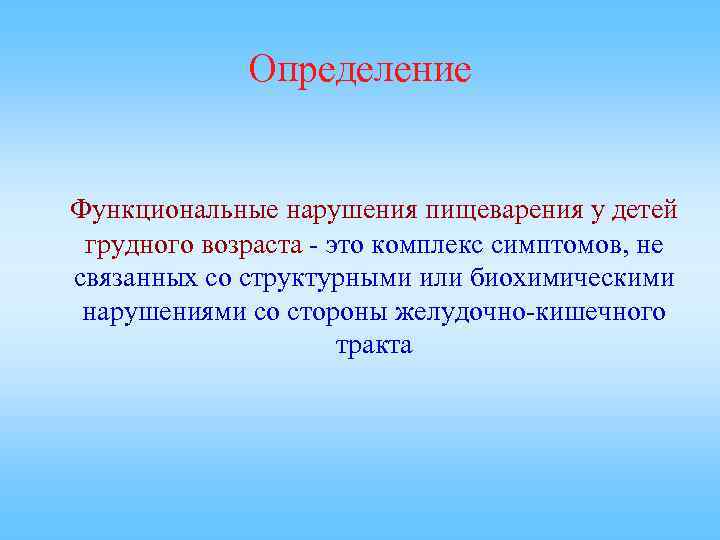 Определение

Функциональные нарушения пищеварения у детей грудного возраста - это комплекс симптомов, не связанных со структурными или биохимическими нарушениями со стороны желудочно-кишечного тракта